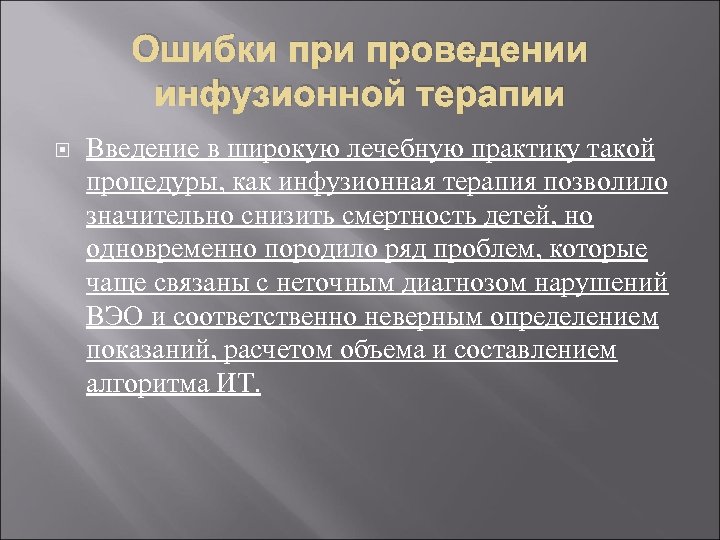 Ошибки при проведении инфузионной терапии

Введение в широкую лечебную практику такой процедуры, как инфузионная терапия позволило значительно снизить смертность детей, но одновременно породило ряд проблем, которые чаще связаны с неточным диагнозом нарушений ВЭО и соответственно неверным определением показаний, расчетом объема и составлением алгоритма ИТ.